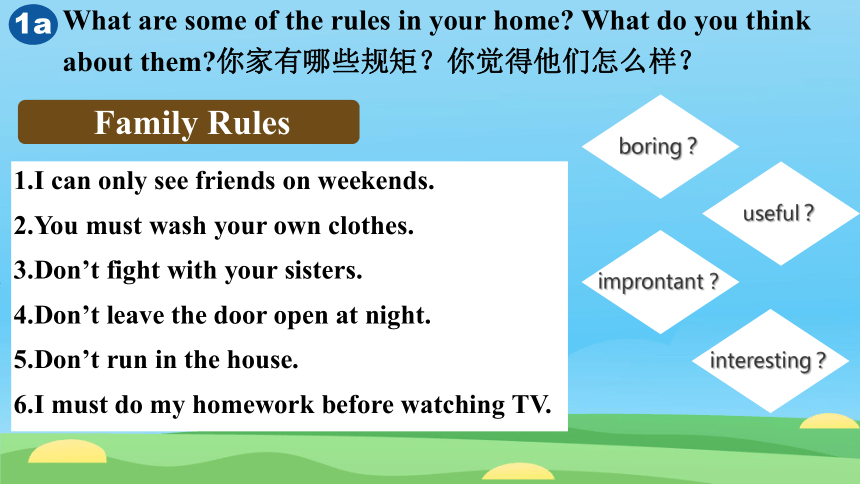 1a What are some of the rules in your home? What do you think about them?你家有哪些规矩？你觉得他们怎么样？

Family Rules

1.I can only see friends on weekends.
2.You must wash your own clothes.
3.Don’t fight with your sisters.
4.Don’t leave the door open at night.
5.Don’t run in the house.
6.I must do my homework before watching TV.

boring ?

useful ?

improntant ?

interesting ?